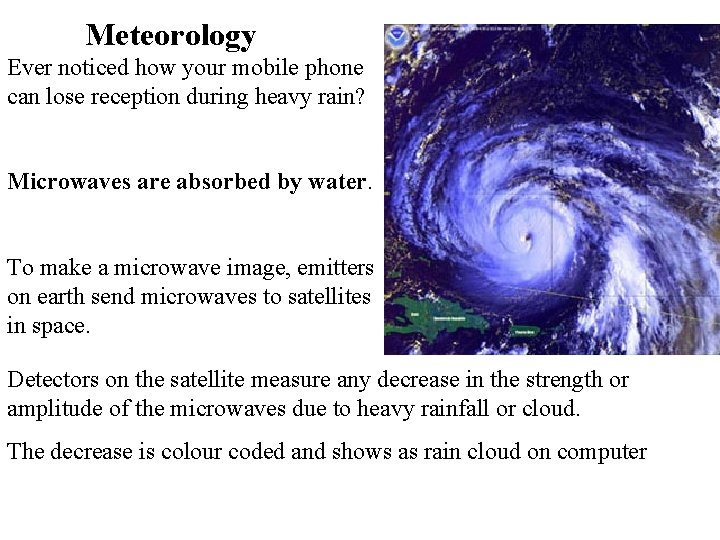 Meteorology

Ever noticed how your mobile phone can lose reception during heavy rain?

Microwaves are absorbed by water.

To make a microwave image, emitters on earth send microwaves to satellites in space.

Detectors on the satellite measure any decrease in the strength or amplitude of the microwaves due to heavy rainfall or cloud.

The decrease is colour coded and shows as rain cloud on computer